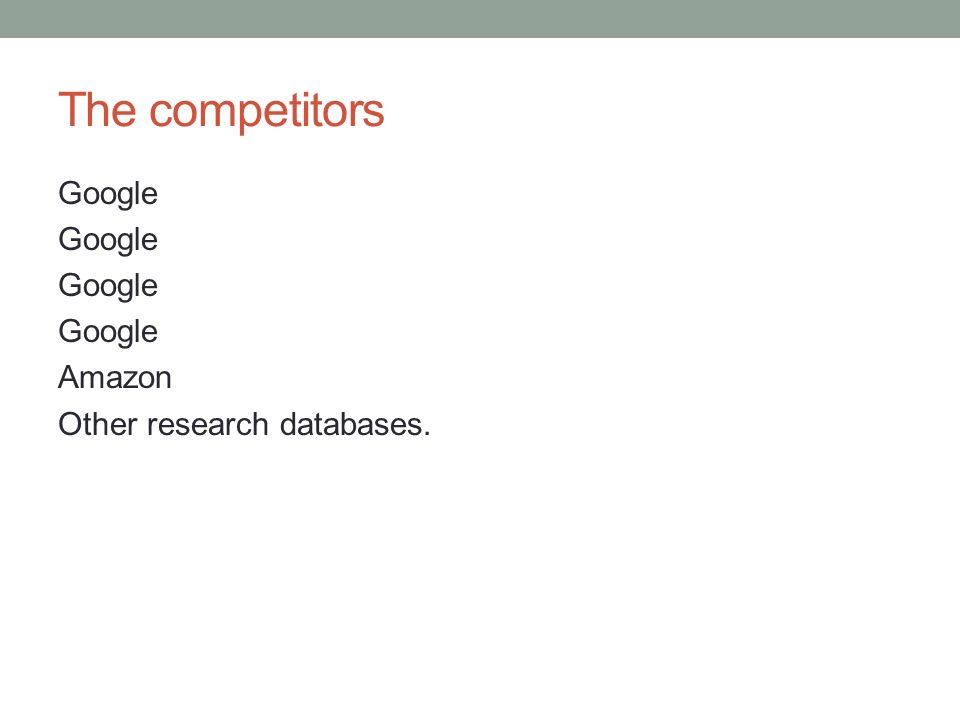 The competitors

Google
Google
Google
Google
Amazon
Other research databases.